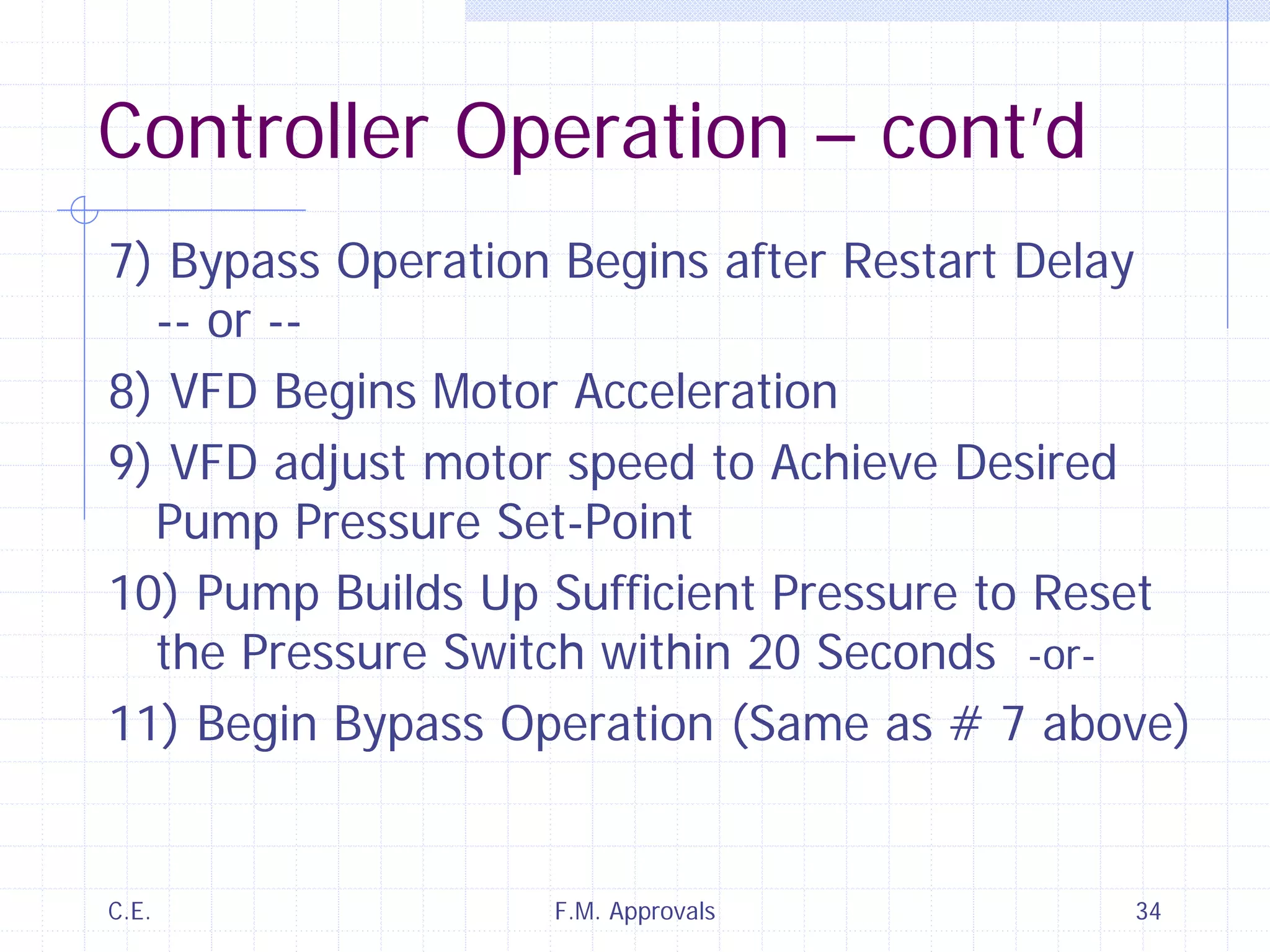 Controller Operation – cont'd

7) Bypass Operation Begins after Restart Delay
-- or --

8) VFD Begins Motor Acceleration

9) VFD adjust motor speed to Achieve Desired Pump Pressure Set-Point

10) Pump Builds Up Sufficient Pressure to Reset the Pressure Switch within 20 Seconds -or-

11) Begin Bypass Operation (Same as # 7 above)

C.E.

F.M. Approvals

34